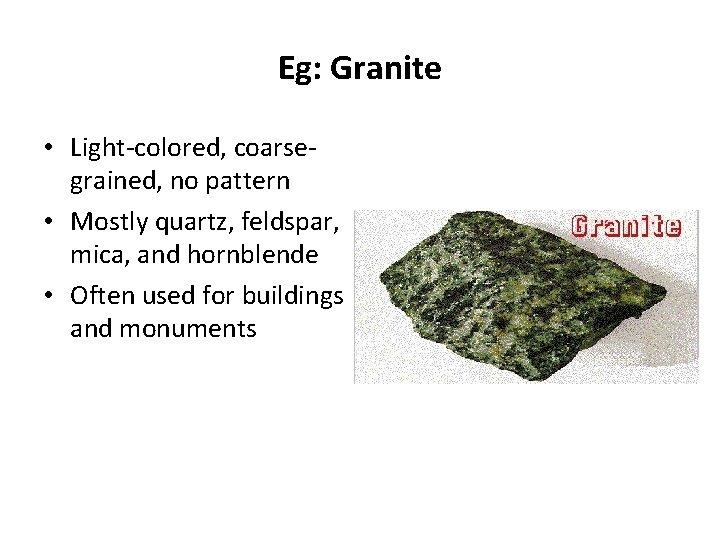 Eg: Granite

• Light-colored, coarse-grained, no pattern
• Mostly quartz, feldspar, mica, and hornblende
• Often used for buildings and monuments

Granite